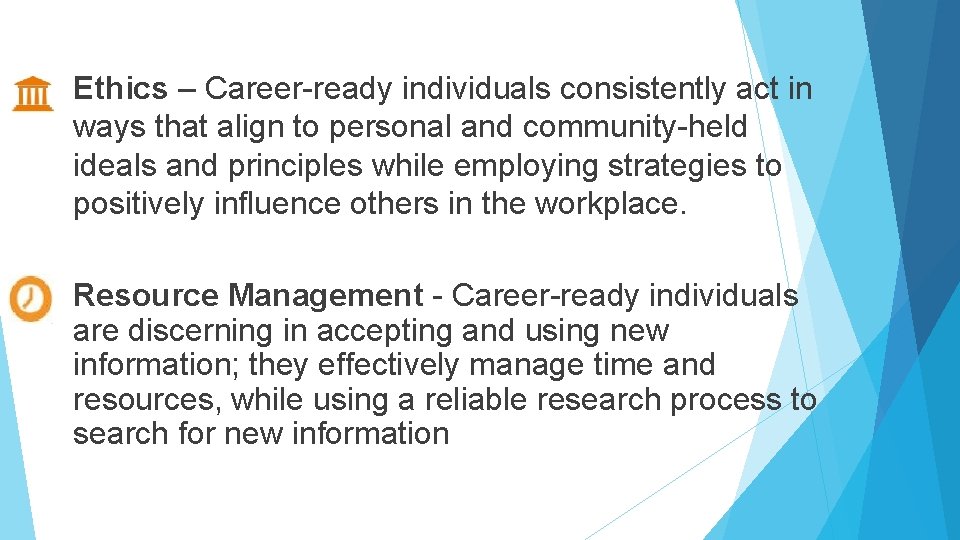 Ethics – Career-ready individuals consistently act in ways that align to personal and community-held ideals and principles while employing strategies to positively influence others in the workplace.

Resource Management - Career-ready individuals are discerning in accepting and using new information; they effectively manage time and resources, while using a reliable research process to search for new information